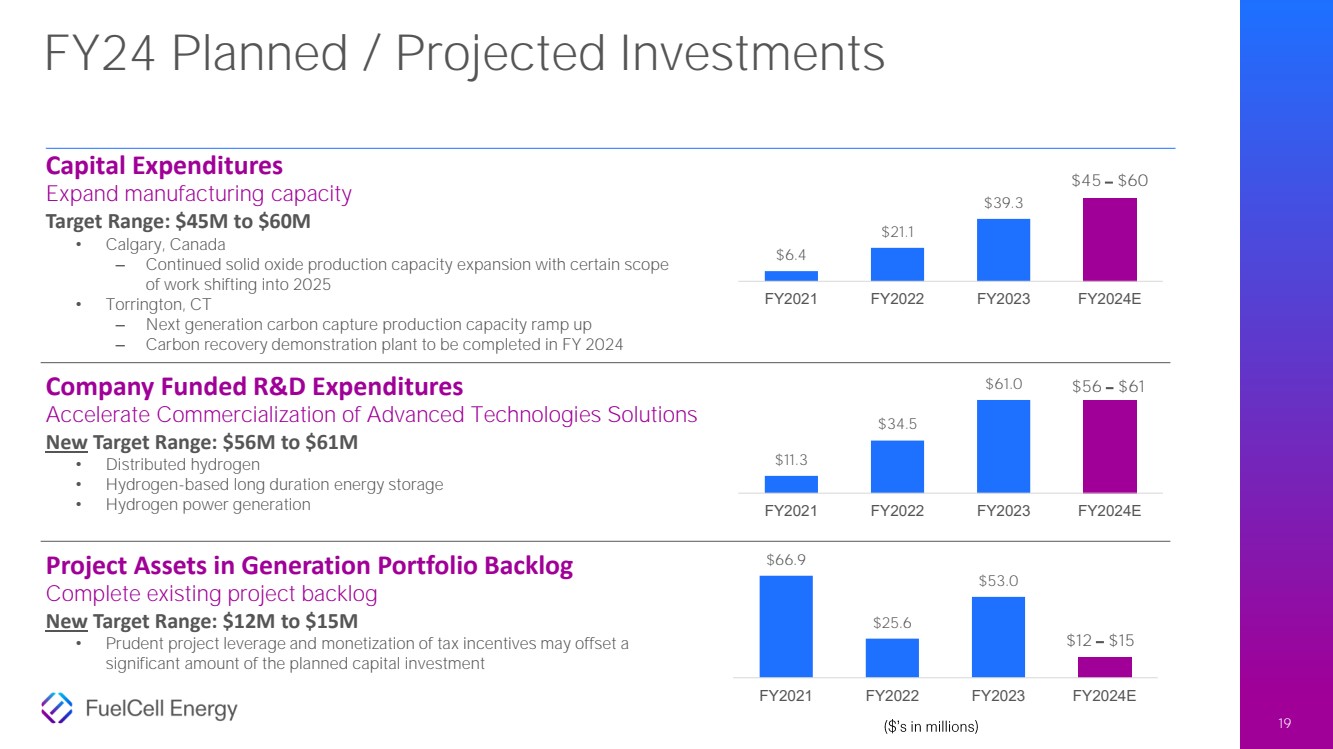 FY24 Planned / Projected Investments

Capital Expenditures
Expand manufacturing capacity
Target Range: $45M to $60M
• Calgary, Canada
– Continued solid oxide production capacity expansion with certain scope of work shifting into 2025
• Torrington, CT
– Next generation carbon capture production capacity ramp up
– Carbon recovery demonstration plant to be completed in FY 2024

$6.4 $21.1 $39.3 $45 – $60
FY2021 FY2022 FY2023 FY2024E

Company Funded R&D Expenditures
Accelerate Commercialization of Advanced Technologies Solutions
New Target Range: $56M to $61M
• Distributed hydrogen
• Hydrogen-based long duration energy storage
• Hydrogen power generation

$11.3 $34.5 $61.0 $56 – $61
FY2021 FY2022 FY2023 FY2024E

Project Assets in Generation Portfolio Backlog
Complete existing project backlog
New Target Range: $12M to $15M
• Prudent project leverage and monetization of tax incentives may offset a significant amount of the planned capital investment

$66.9 $25.6 $53.0 $12 – $15
FY2021 FY2022 FY2023 FY2024E

($'s in millions)

FuelCell Energy

19